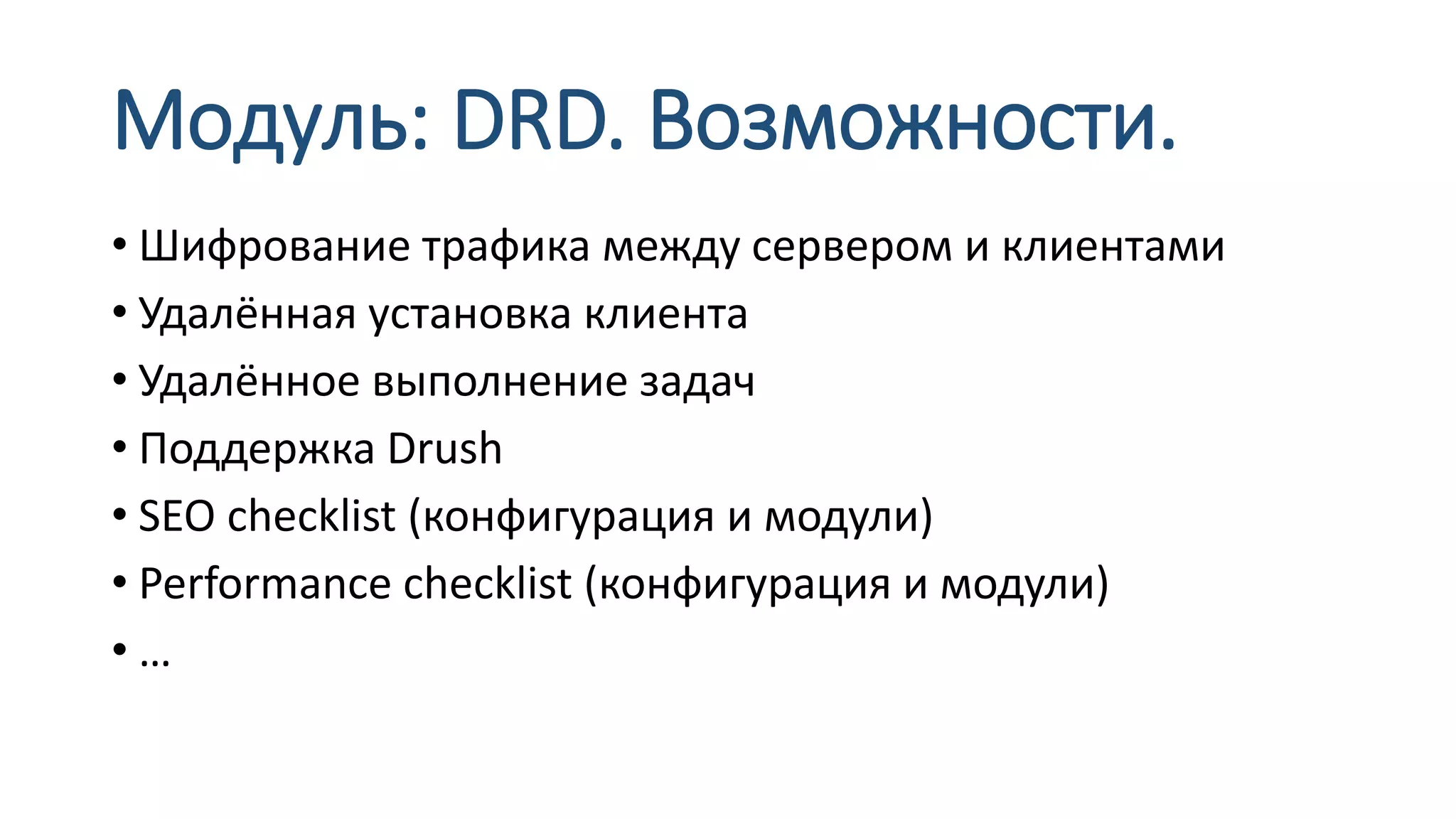 Модуль: DRD. Возможности.

• Шифрование трафика между сервером и клиентами
• Удалённая установка клиента
• Удалённое выполнение задач
• Поддержка Drush
• SEO checklist (конфигурация и модули)
• Performance checklist (конфигурация и модули)
• …